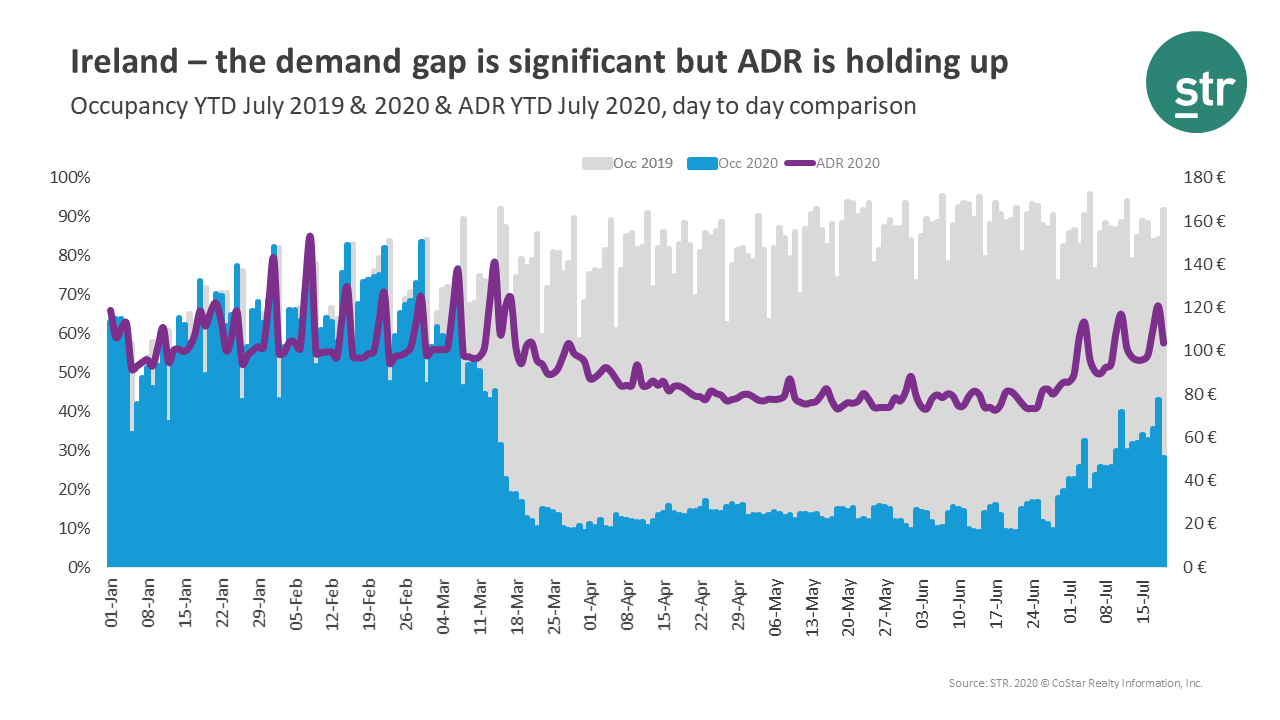 Ireland – the demand gap is significant but ADR is holding up
Occupancy YTD July 2019 & 2020 & ADR YTD July 2020, day to day comparison

str

Occ 2019 Occ 2020 ADR 2020

100%
90%
80%
70%
60%
50%
40%
30%
20%
10%
0%

180 €
160 €
140 €
120 €
100 €
80 €
60 €
40 €
20 €
0 €

01-Jan 08-Jan 15-Jan 22-Jan 29-Jan 05-Feb 12-Feb 19-Feb 26-Feb 04-Mar 11-Mar 18-Mar 25-Mar 01-Apr 08-Apr 15-Apr 22-Apr 29-Apr 06-May 13-May 20-May 27-May 03-Jun 10-Jun 17-Jun 24-Jun 01-Jul 08-Jul 15-Jul

Source: STR. 2020 © CoStar Realty Information, Inc.